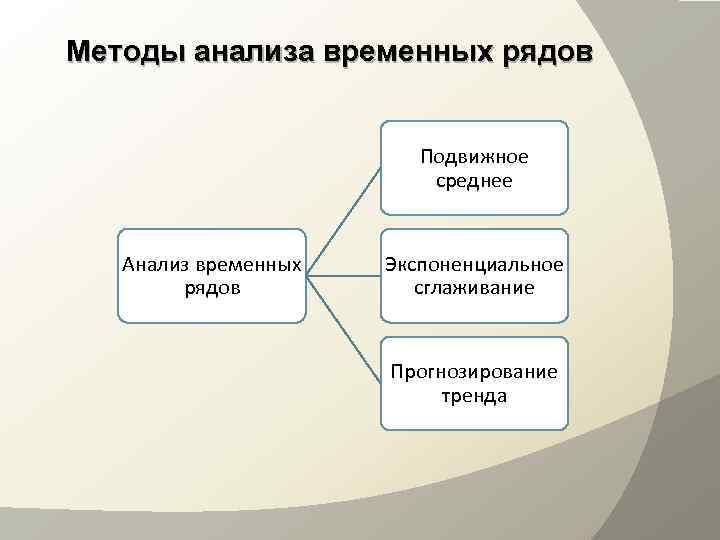 Методы анализа временных рядов

Анализ временных рядов

Подвижное среднее

Экспоненциальное сглаживание

Прогнозирование тренда